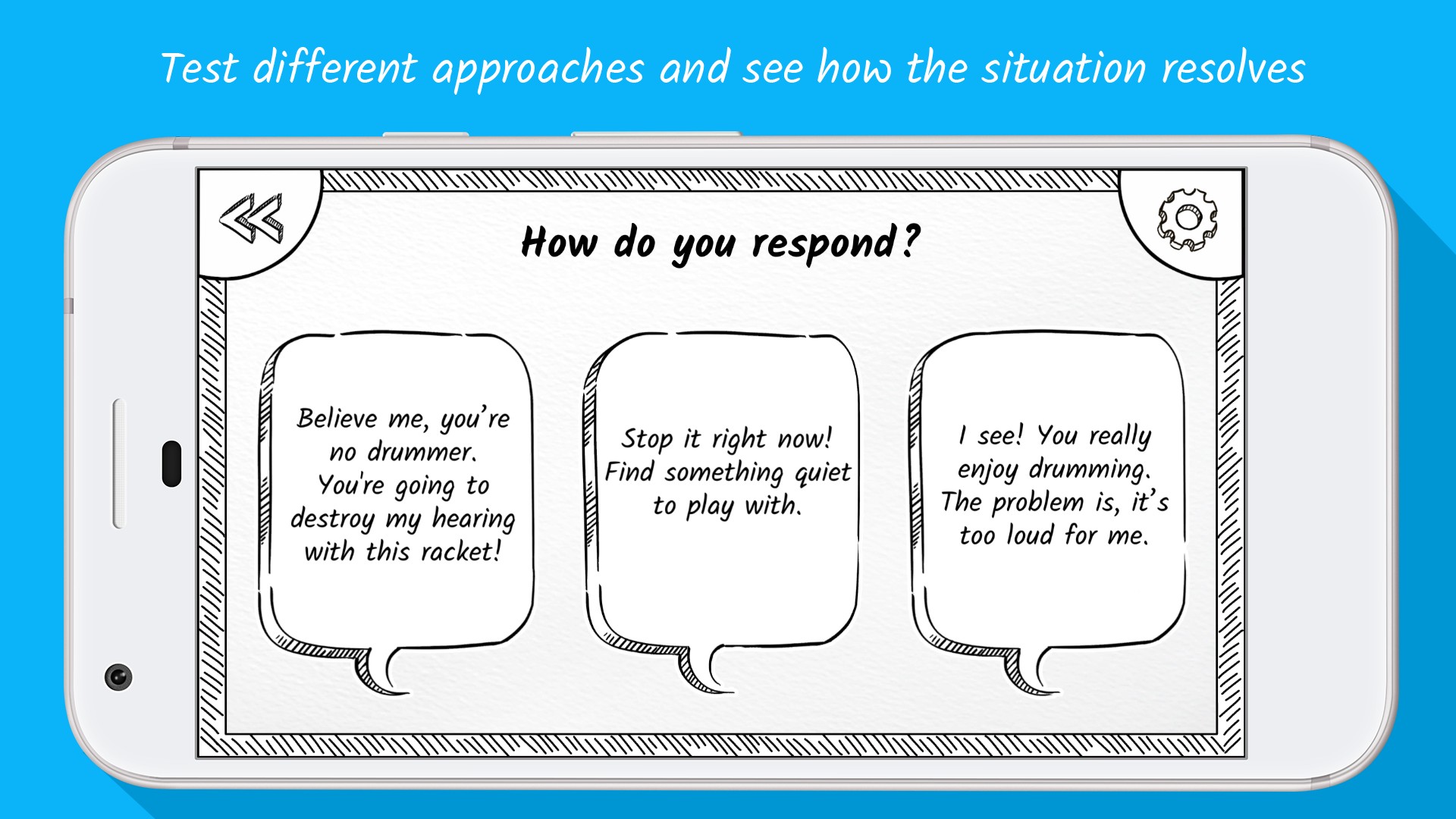 Test different approaches and see how the situation resolves

How do you respond?

Believe me, you're no drummer. You're going to destroy my hearing with this racket!

Stop it right now! Find something quiet to play with.

I see! You really enjoy drumming. The problem is, it's too loud for me.